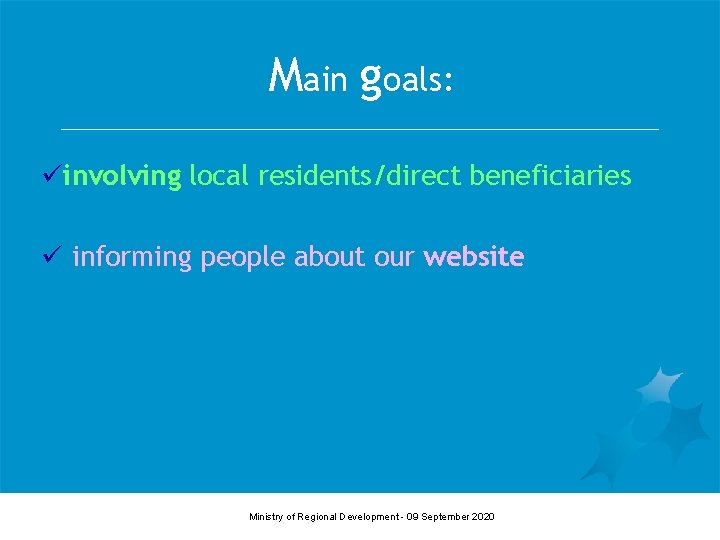 Main goals:

✓involving local residents/direct beneficiaries

✓ informing people about our website

Ministry of Regional Development - 09 September 2020